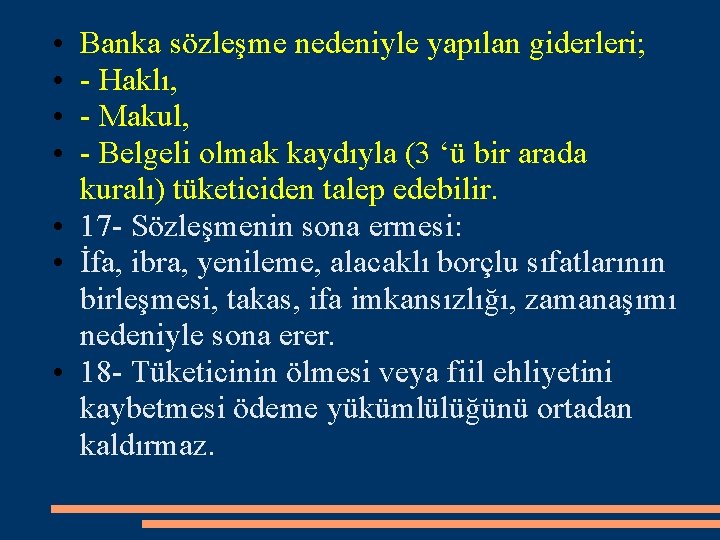 • Banka sözleşme nedeniyle yapılan giderleri;
• - Haklı,
• - Makul,
• - Belgeli olmak kaydıyla (3 ‘ü bir arada kuralı) tüketiciden talep edebilir.
• 17- Sözleşmenin sona ermesi:
• İfa, ibra, yenileme, alacaklı borçlu sıfatlarının birleşmesi, takas, ifa imkansızlığı, zamanaşımı nedeniyle sona erer.
• 18- Tüketicinin ölmesi veya fiil ehliyetini kaybetmesi ödeme yükümlülüğünü ortadan kaldırmaz.